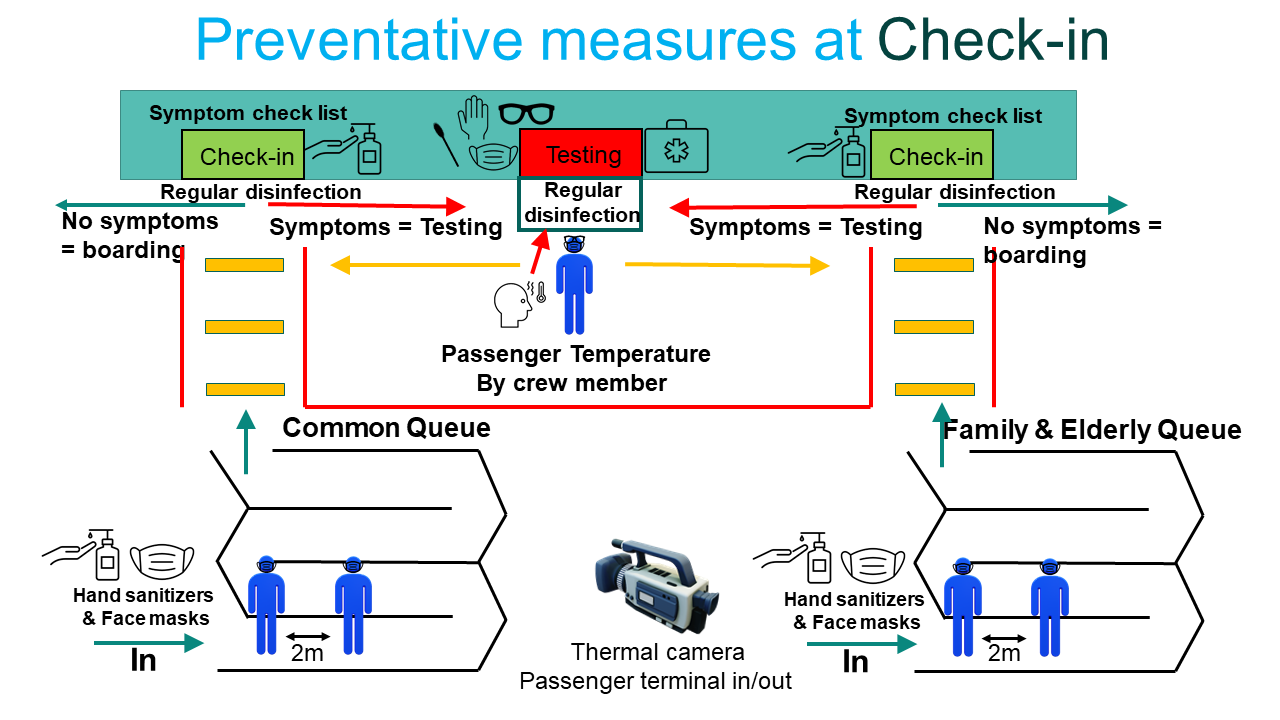 Preventative measures at Check-in

Symptom check list

Check-in

Testing

Symptom check list

Check-in

Regular disinfection

Regular disinfection

Regular disinfection

No symptoms = boarding

Symptoms = Testing

Symptoms = Testing

No symptoms = boarding

Passenger Temperature By crew member

Common Queue

Family & Elderly Queue

Hand sanitizers & Face masks

In

2m

Thermal camera Passenger terminal in/out

Hand sanitizers & Face masks

In

2m